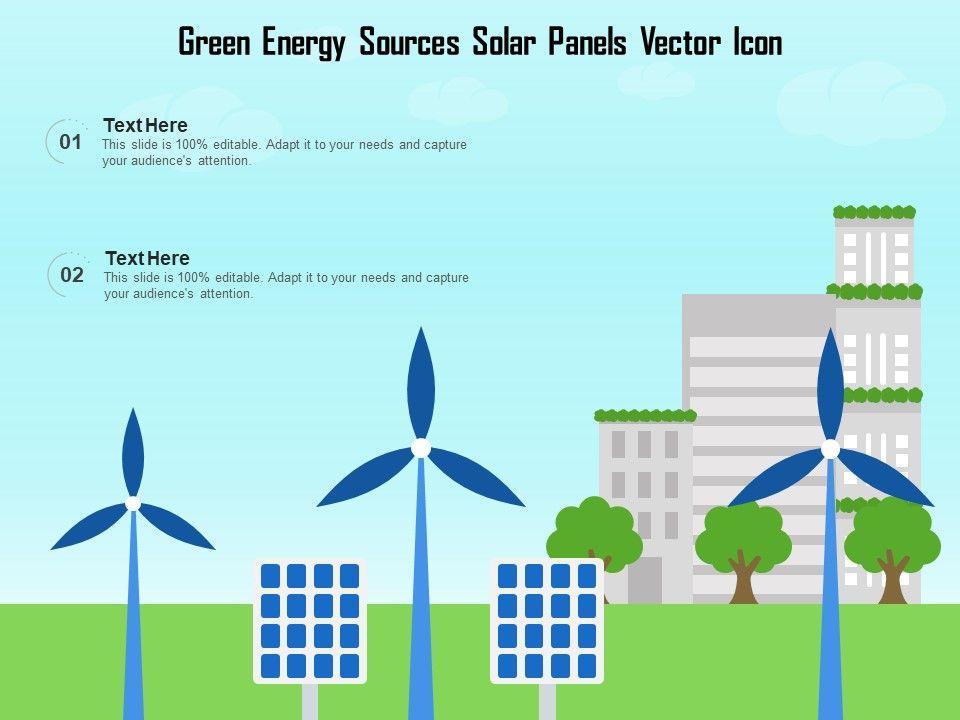 Green Energy Sources Solar Panels Vector Icon

01
Text Here
This slide is 100% editable. Adapt it to your needs and capture your audience's attention.

02
Text Here
This slide is 100% editable. Adapt it to your needs and capture your audience's attention.